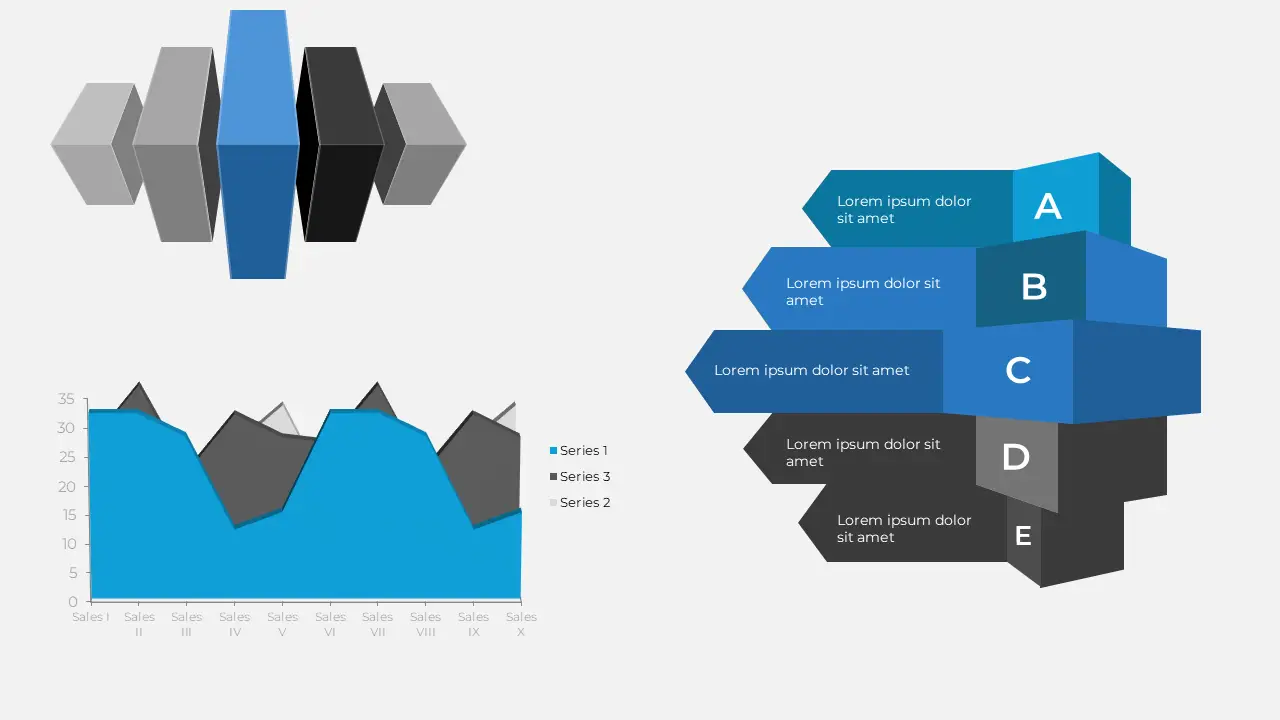 35
30
25
20
15
10
5
0

Sales I
Sales II
Sales III
Sales IV
Sales V
Sales VI
Sales VII
Sales VIII
Sales IX
Sales X

Series 1
Series 3
Series 2

Lorem ipsum dolor sit amet
A

Lorem ipsum dolor sit amet
B

Lorem ipsum dolor sit amet
C

Lorem ipsum dolor sit amet
D

Lorem ipsum dolor sit amet
E